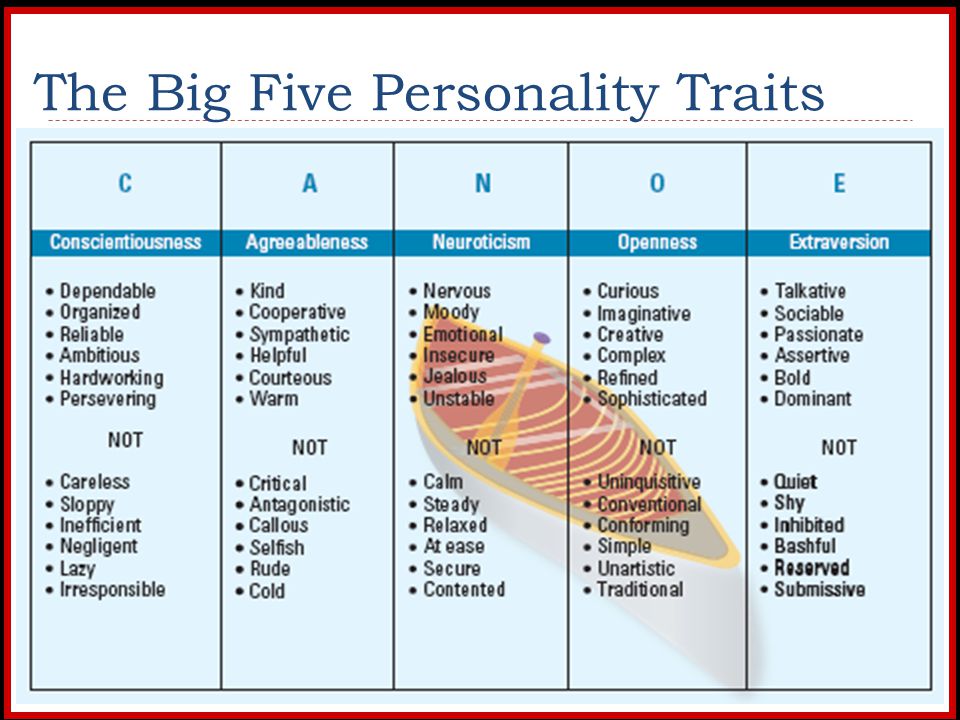 The Big Five Personality Traits

| C | A | N | O | E |
|---|---|---|---|---|
| Conscientiousness | Agreeableness | Neuroticism | Openness | Extraversion |
| • Dependable • Organized • Reliable • Ambitious • Hardworking • Persevering | • Kind • Cooperative • Sympathetic • Helpful • Courteous • Warm | • Nervous • Moody • Emotional • Insecure • Jealous • Unstable | • Curious • Imaginative • Creative • Complex • Refined • Sophisticated | • Talkative • Sociable • Passionate • Assertive • Bold • Dominant |
| NOT | NOT | NOT | NOT | NOT |
| • Careless • Sloppy • Inefficient • Negligent • Lazy • Irresponsible | • Critical • Antagonistic • Callous • Selfish • Rude • Cold | • Calm • Steady • Relaxed • At ease • Secure • Contented | • Uninquisitive • Conventional • Conforming • Simple • Unartistic • Traditional | • Quiet • Shy • Inhibited • Bashful • Reserved • Submissive |